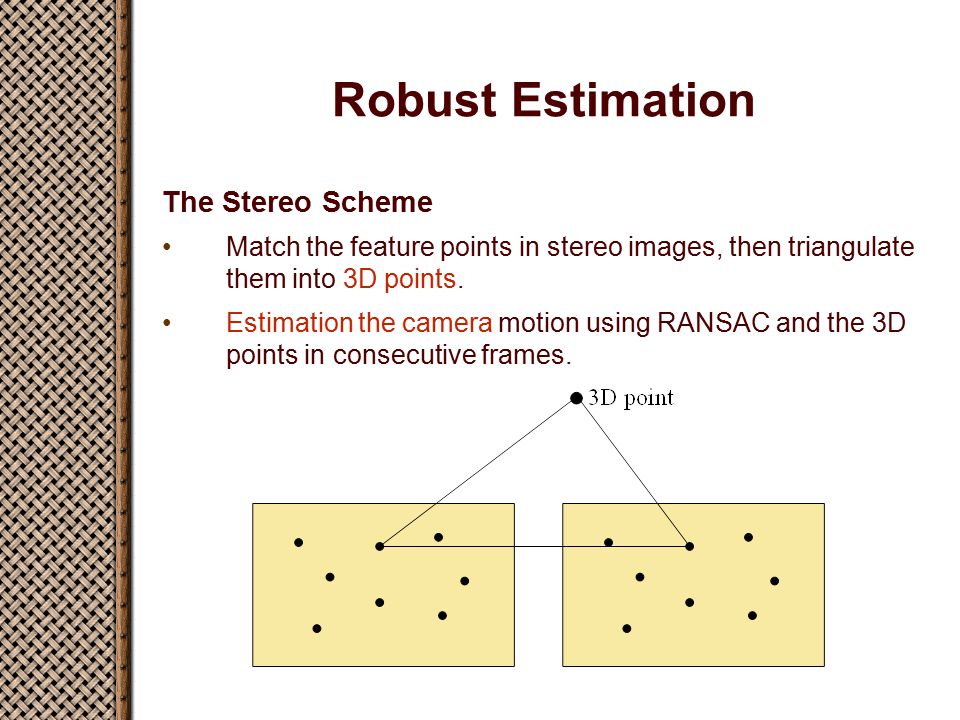 Robust Estimation

The Stereo Scheme

• Match the feature points in stereo images, then triangulate them into 3D points.

• Estimation the camera motion using RANSAC and the 3D points in consecutive frames.

3D point